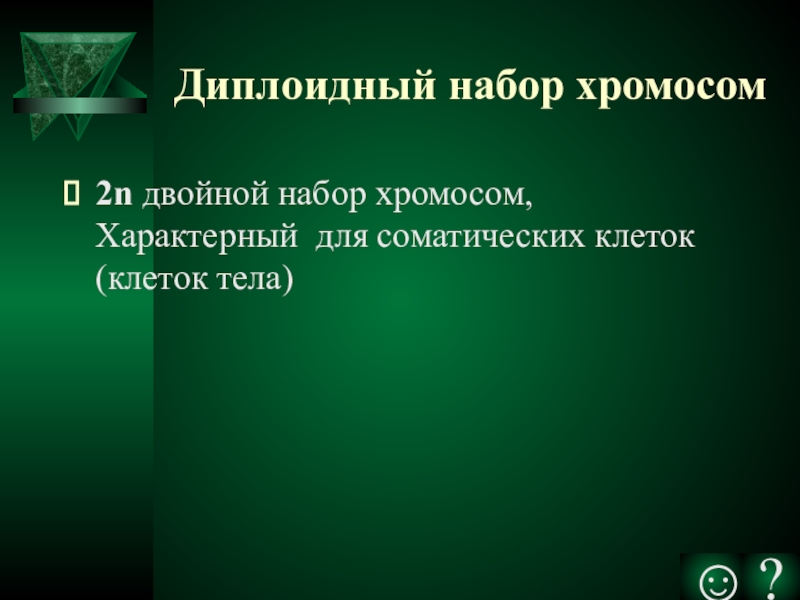 Диплоидный набор хромосом

2n двойной набор хромосом, Характерный для соматических клеток (клеток тела)

☺ ?